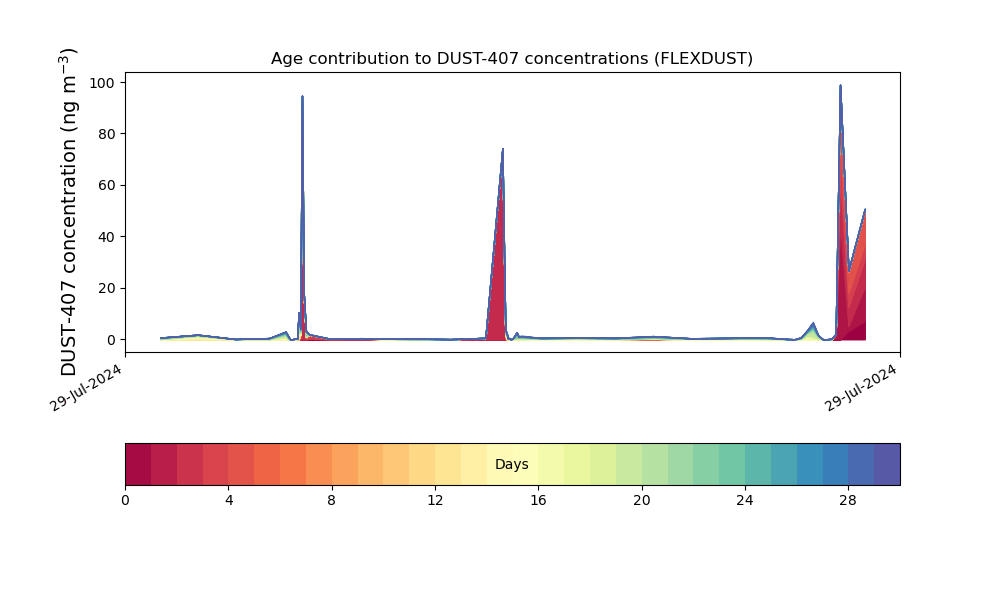 Age contribution to DUST-407 concentrations (FLEXDUST)

DUST-407 concentration (ng m$^{-3}$)

100
80
60
40
20
0

29-Jul-2024
29-Jul-2024

Days

0 4 8 12 16 20 24 28